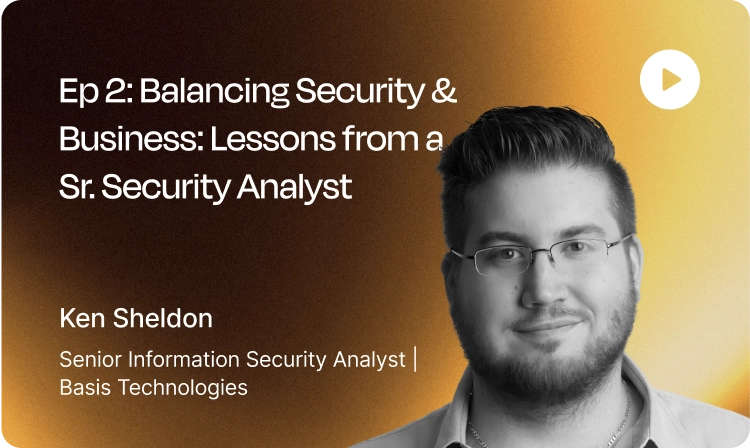 Ep 2: Balancing Security & Business: Lessons from a Sr. Security Analyst

Ken Sheldon

Senior Information Security Analyst | Basis Technologies